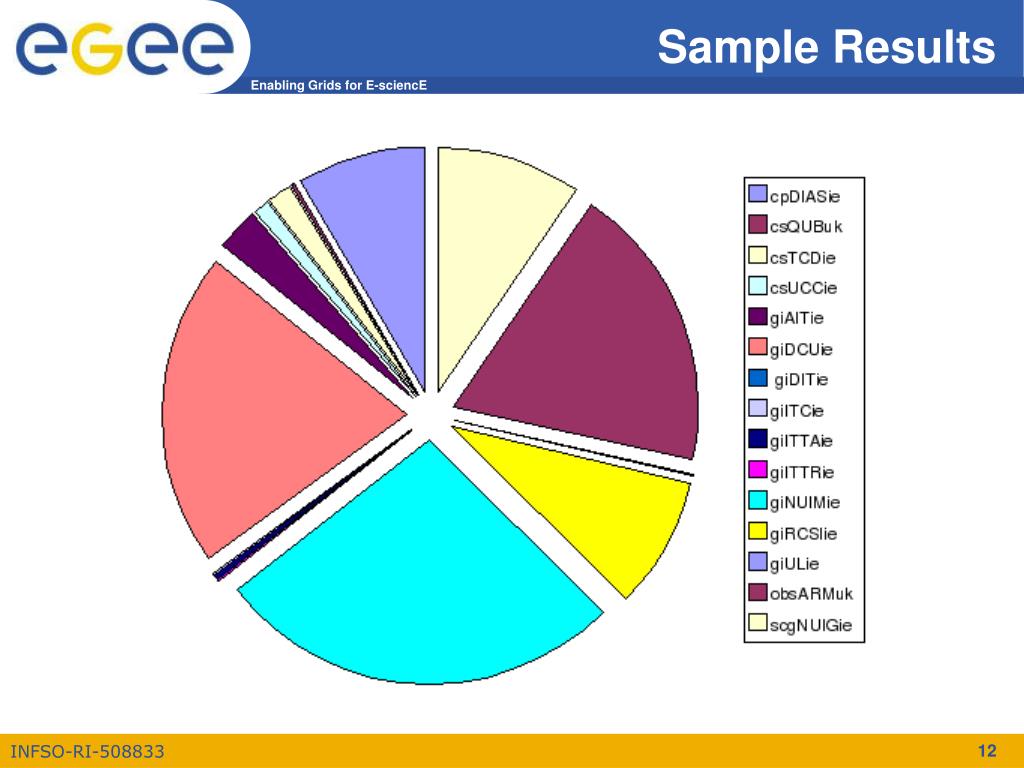 egee

Enabling Grids for E-sciencE

Sample Results

cpDIASie
csQUBuk
csTCDie
csUCCie
giAITie
giDCUie
giDITie
giITCie
giITTAie
giITTRie
giNUIMie
giRCSIie
giULie
obsARMuk
scgNUIGie

INFSO-RI-508833

12